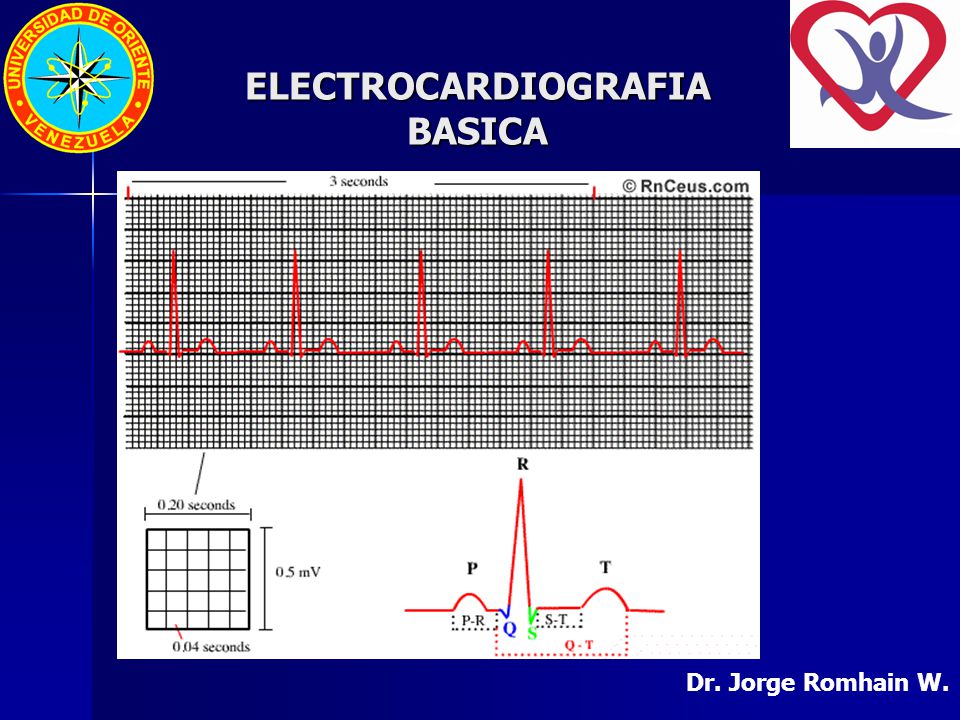 UNIVERSIDAD DE ORIENTE
VENEZUELA

ELECTROCARDIOGRAFIA BASICA

3 seconds
© RnCeus.com

0.20 seconds
0.5 mV
0.04 seconds

R
P
T
P-R
Q
S
S-T
Q - T

Dr. Jorge Romhain W.